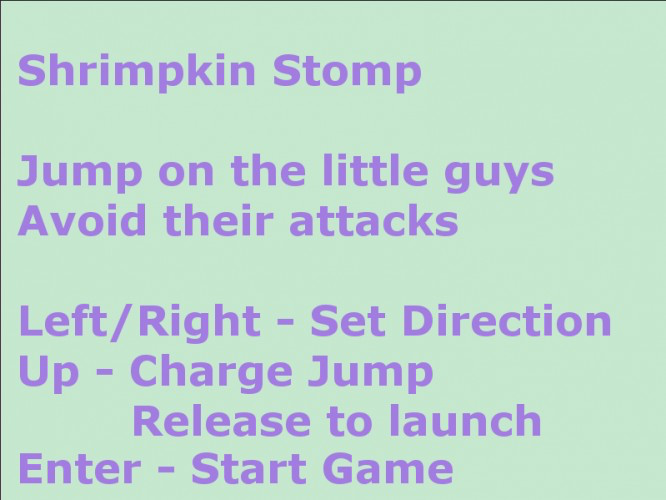 Shrimpkin Stomp

Jump on the little guys
Avoid their attacks

Left/Right - Set Direction
Up - Charge Jump
Release to launch
Enter - Start Game